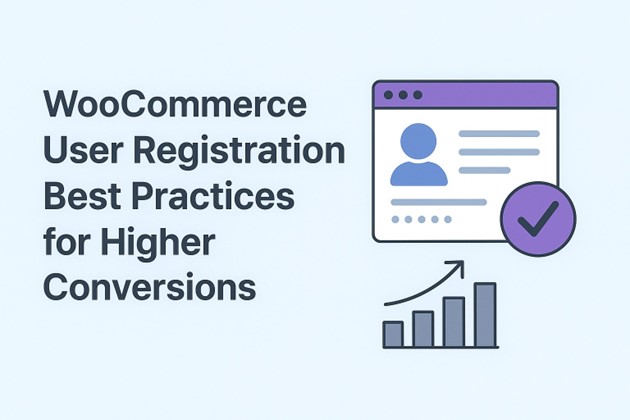 WooCommerce User Registration Best Practices for Higher Conversions